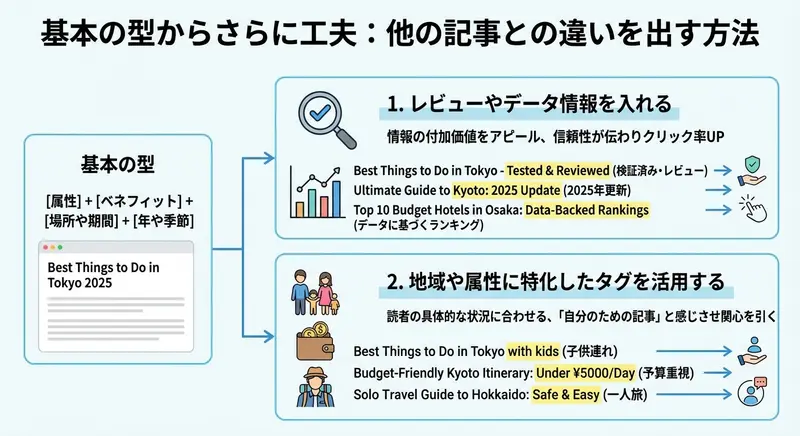 基本の型からさらに工夫：他の記事との違いを出す方法

基本の型

[属性] + [ベネフィット] + [場所や期間] + [年や季節]

Best Things to Do in Tokyo 2025

1. レビューやデータ情報を入れる

情報の付加価値をアピール、信頼性が伝わりクリック率UP

Best Things to Do in Tokyo - Tested & Reviewed (検証済み・レビュー)

Ultimate Guide to Kyoto: 2025 Update (2025年更新)

Top 10 Budget Hotels in Osaka: Data-Backed Rankings (データに基づくランキング)

2. 地域や属性に特化したタグを活用する

読者の具体的な状況に合わせる、「自分のための記事」と感じさせ関心を引く

Best Things to Do in Tokyo with kids (子供連れ)

Budget-Friendly Kyoto Itinerary: Under ¥5000/Day (予算重視)

Solo Travel Guide to Hokkaido: Safe & Easy (一人旅)